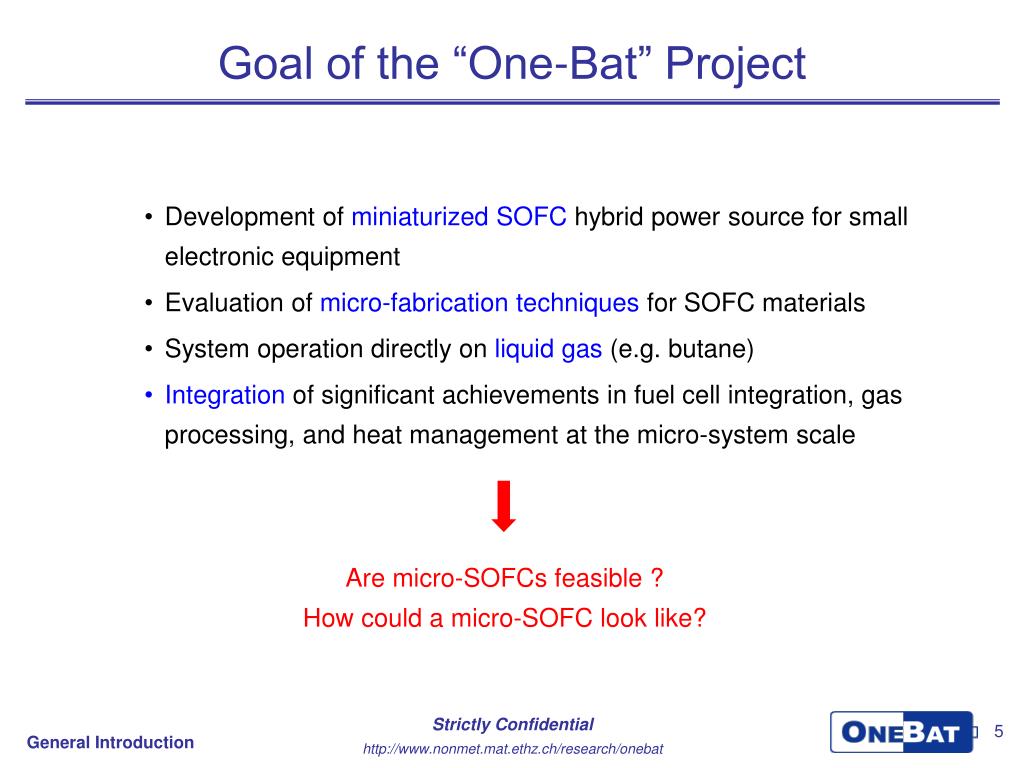 Goal of the “One-Bat” Project

• Development of miniaturized SOFC hybrid power source for small electronic equipment
• Evaluation of micro-fabrication techniques for SOFC materials
• System operation directly on liquid gas (e.g. butane)
• Integration of significant achievements in fuel cell integration, gas processing, and heat management at the micro-system scale

Are micro-SOFCs feasible ?
How could a micro-SOFC look like?

General Introduction

Strictly Confidential
http://www.nonmet.mat.ethz.ch/research/onebat

ONEBAT 5